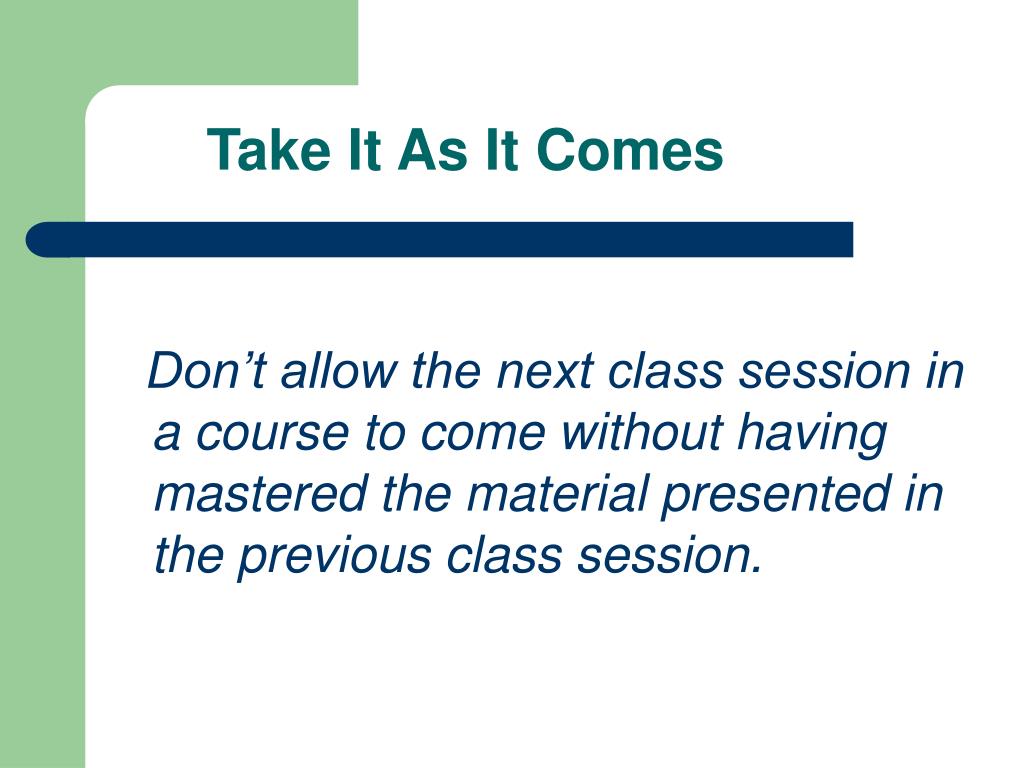 Take It As It Comes

Don’t allow the next class session in a course to come without having mastered the material presented in the previous class session.